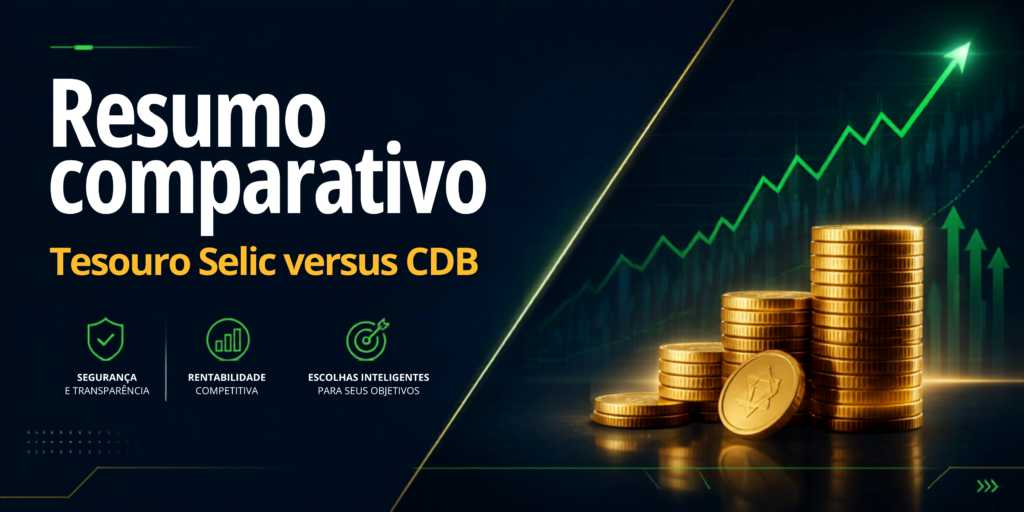 Resumo comparativo

Tesouro Selic versus CDB

SEGURANÇA
E TRANSPARÊNCIA

RENTABILIDADE
COMPETITIVA

ESCOLHAS INTELIGENTES
PARA SEUS OBJETIVOS